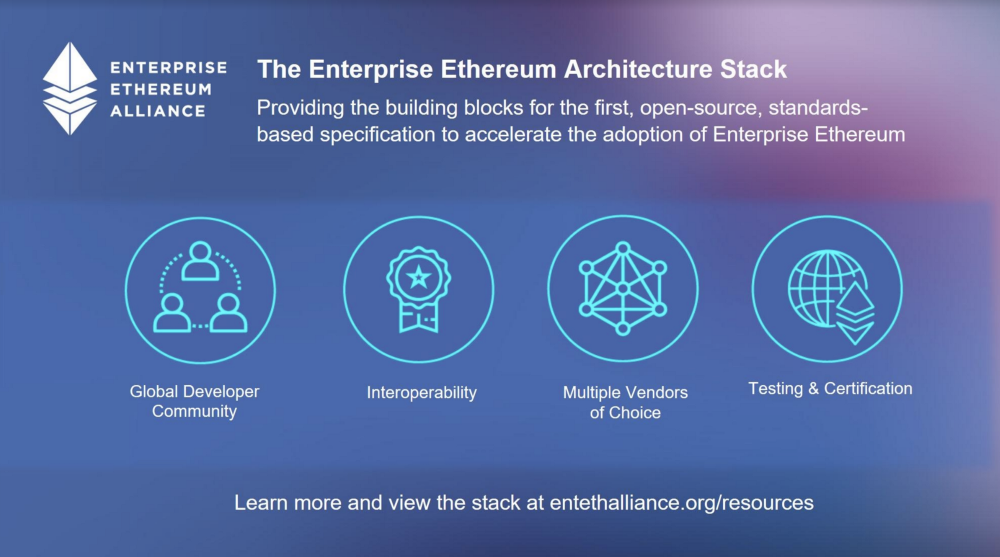 ENTERPRISE ETHEREUM ALLIANCE

The Enterprise Ethereum Architecture Stack

Providing the building blocks for the first, open-source, standards-based specification to accelerate the adoption of Enterprise Ethereum

Global Developer Community

Interoperability

Multiple Vendors of Choice

Testing & Certification

Learn more and view the stack at entethalliance.org/resources